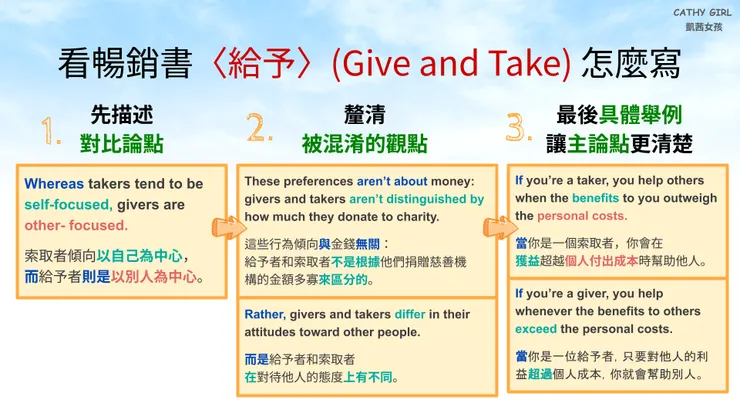 CATHY GIRL
凱茜女孩

看暢銷書〈給予〉(Give and Take) 怎麼寫

1. 先描述
對比論點

Whereas takers tend to be self-focused, givers are other- focused.

索取者傾向以自己為中心，而給予者則是以別人為中心。

2. 釐清
被混淆的觀點

These preferences aren't about money: givers and takers aren't distinguished by how much they donate to charity.

這些行為傾向與金錢無關：給予者和索取者不是根據他們捐贈慈善機構的金額多寡來區分的。

Rather, givers and takers differ in their attitudes toward other people.

而是給予者和索取者在對待他人的態度上有不同。

3. 最後具體舉例
讓主論點更清楚

If you're a taker, you help others when the benefits to you outweigh the personal costs.

當你是一個索取者，你會在獲益超越個人付出成本時幫助他人。

If you're a giver, you help whenever the benefits to others exceed the personal costs.

當你是一位給予者，只要對他人的利益超過個人成本，你就會幫助別人。